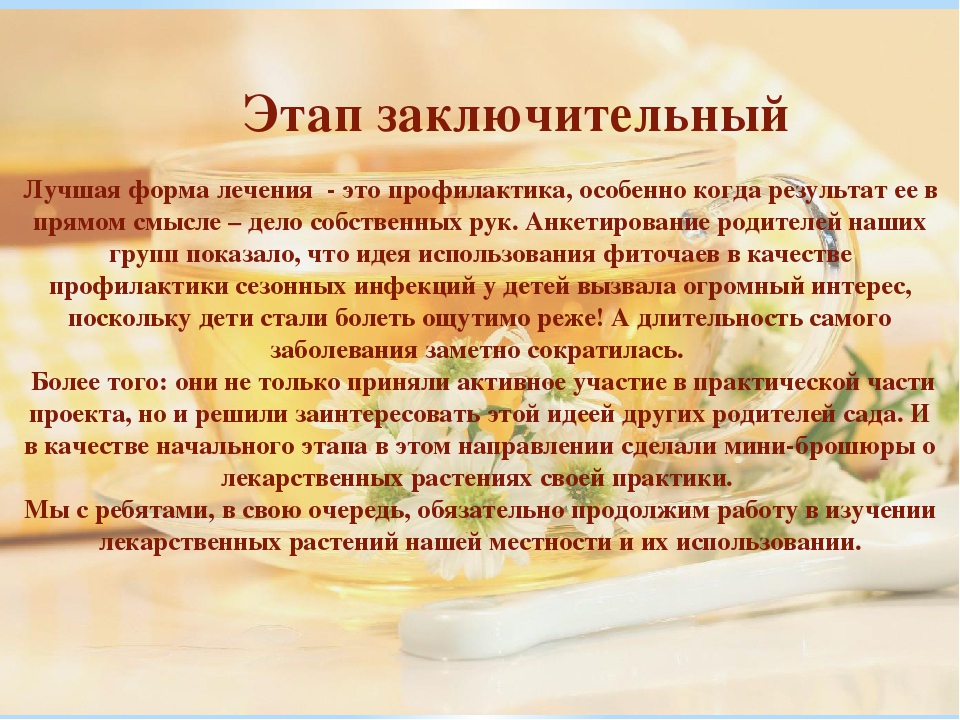 Этап заключительный

Лучшая форма лечения - это профилактика, особенно когда результат ее в прямом смысле – дело собственных рук. Анкетирование родителей наших групп показало, что идея использования фиточаев в качестве профилактики сезонных инфекций у детей вызвала огромный интерес, поскольку дети стали болеть ощутимо реже! А длительность самого заболевания заметно сократилась.

Более того: они не только приняли активное участие в практической части проекта, но и решили заинтересовать этой идеей других родителей сада. И в качестве начального этапа в этом направлении сделали мини-брошюры о лекарственных растениях своей практики.

Мы с ребятами, в свою очередь, обязательно продолжим работу в изучении лекарственных растений нашей местности и их использовании.